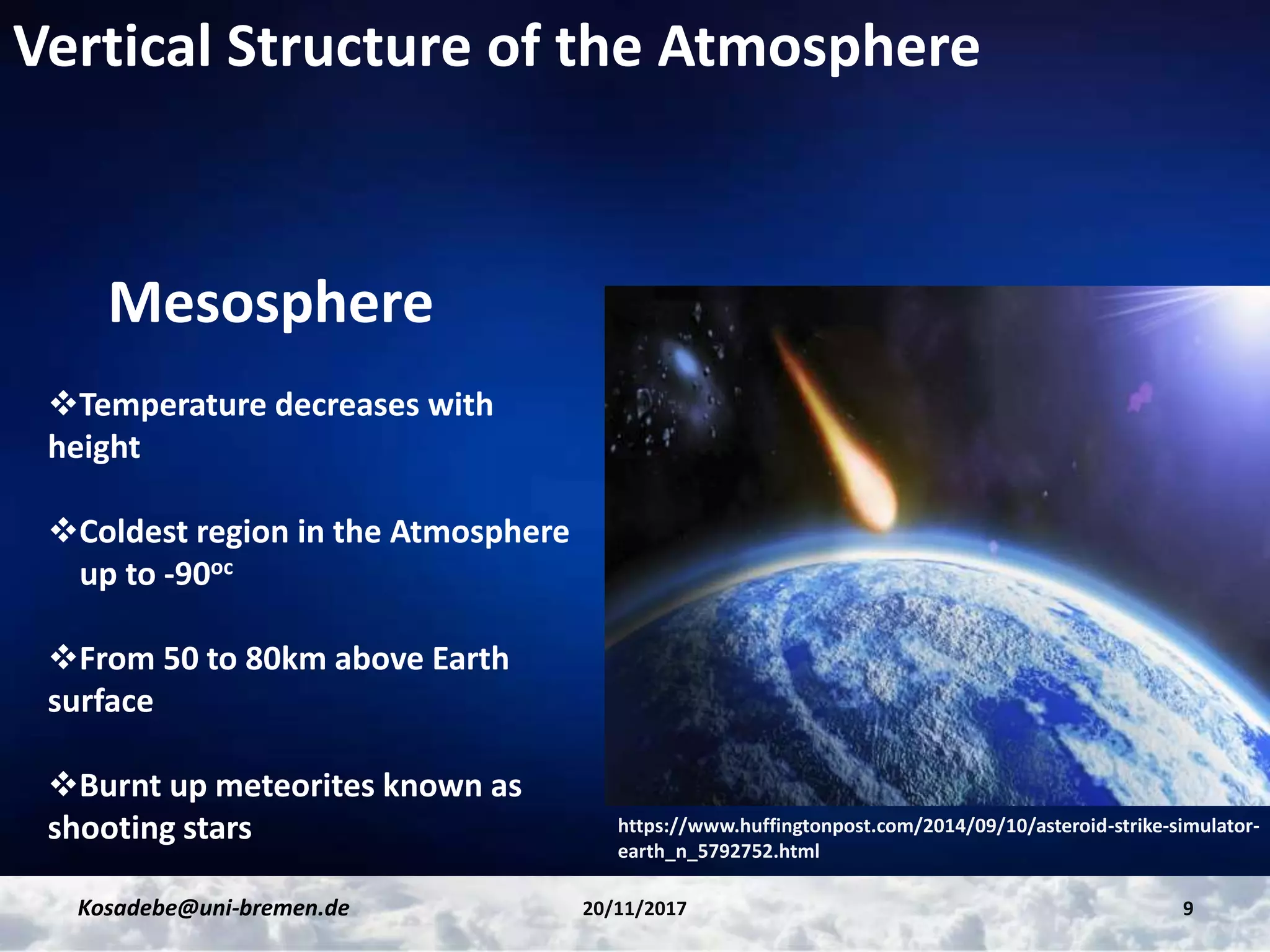 Vertical Structure of the Atmosphere

Mesosphere

❖Temperature decreases with height

❖Coldest region in the Atmosphere up to -90$^{oc}$

❖From 50 to 80km above Earth surface

❖Burnt up meteorites known as shooting stars

https://www.huffingtonpost.com/2014/09/10/asteroid-strike-simulator-earth_n_5792752.html

Kosadebe@uni-bremen.de 20/11/2017 9